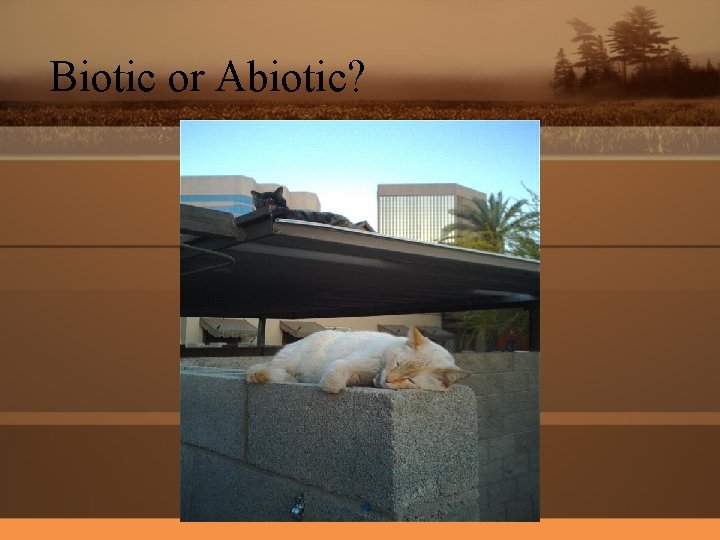 Biotic or Abiotic?